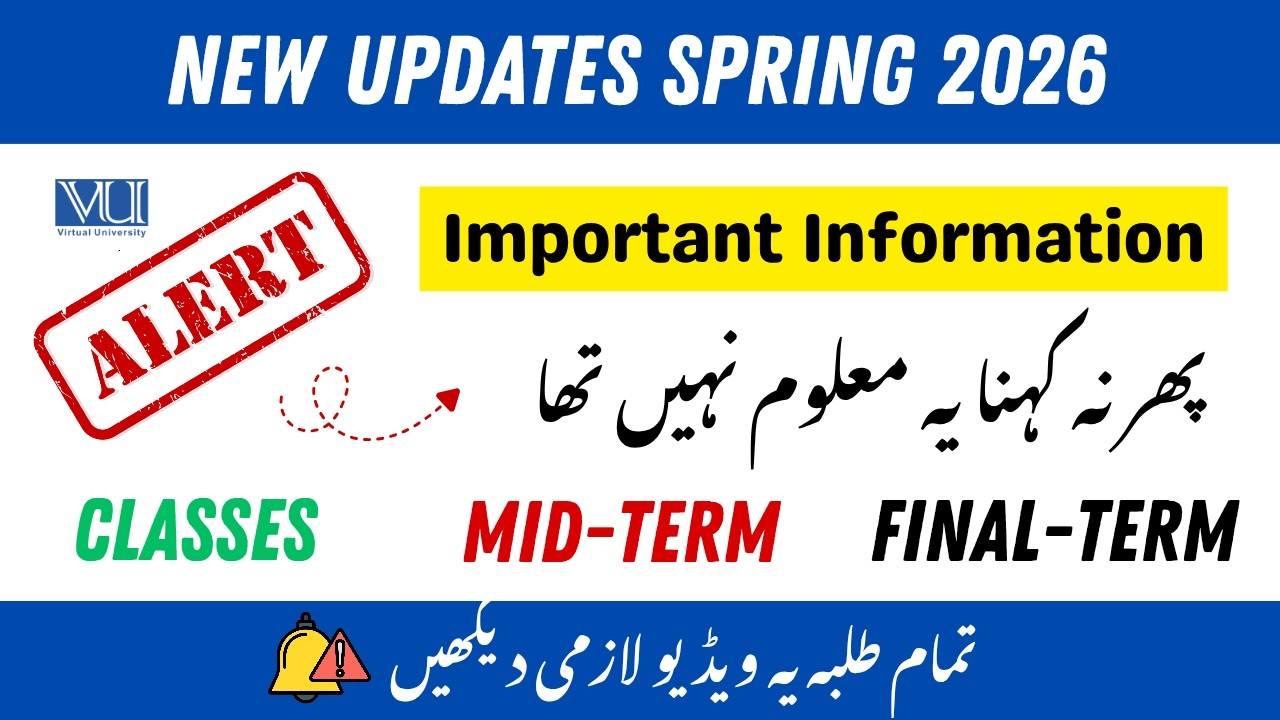 NEW UPDATES SPRING 2026

VU
Virtual University

ALERT

Important Information

پھر نہ کہنا یہ معلوم نہیں تھا

CLASSES MID-TERM FINAL-TERM

تمام طلبہ یہ ویڈیو لازمی دیکھیں